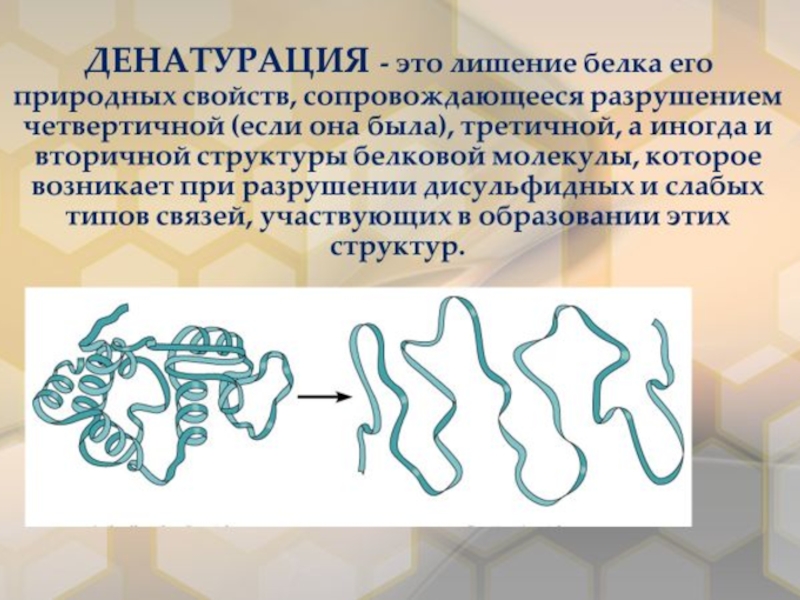 ДЕНАТУРАЦИЯ - это лишение белка его природных свойств, сопровождающееся разрушением четвертичной (если она была), третичной, а иногда и вторичной структуры белковой молекулы, которое возникает при разрушении дисульфидных и слабых типов связей, участвующих в образовании этих структур.